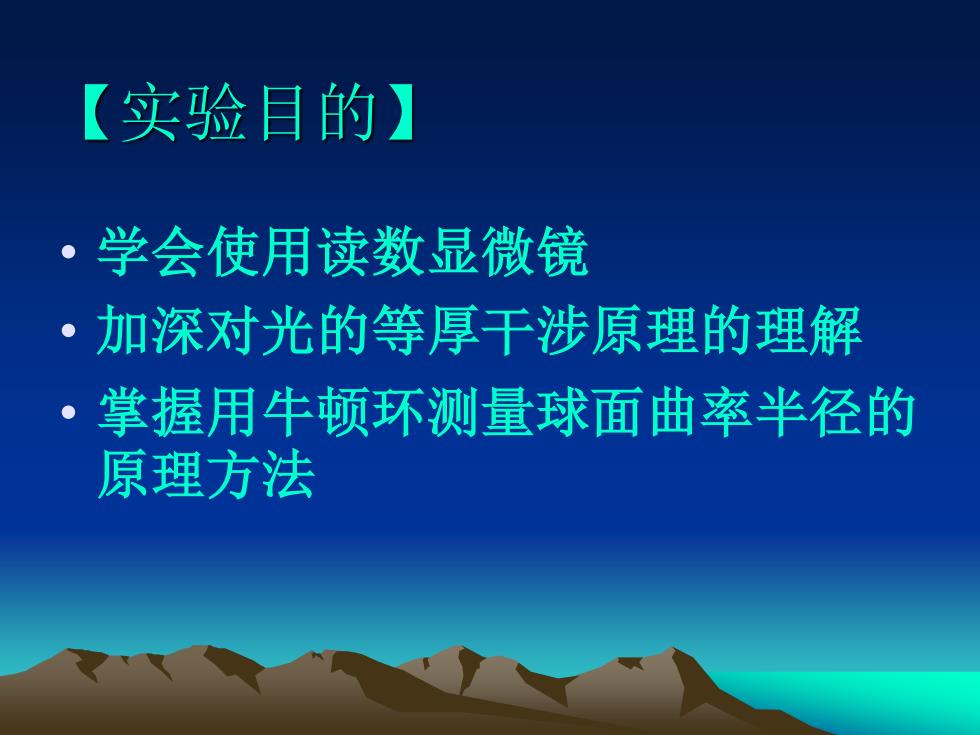 【实验目的】

• 学会使用读数显微镜
• 加深对光的等厚干涉原理的理解
• 掌握用牛顿环测量球面曲率半径的原理方法